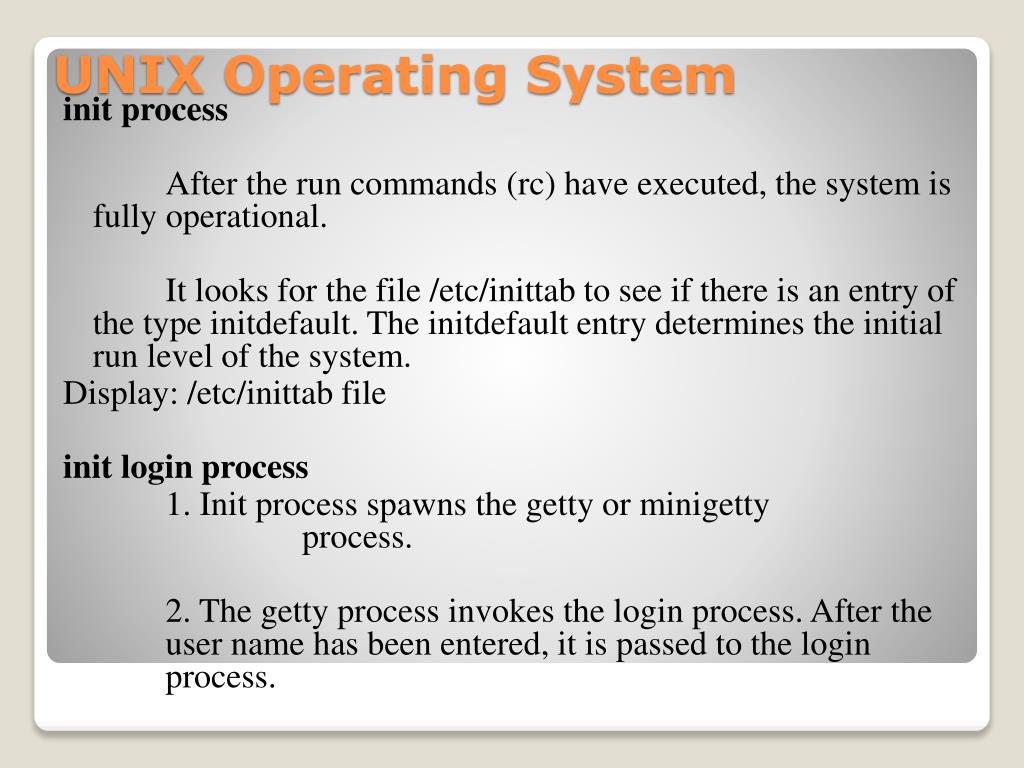 UNIX Operating System

init process

After the run commands (rc) have executed, the system is fully operational.

It looks for the file /etc/inittab to see if there is an entry of the type initdefault. The initdefault entry determines the initial run level of the system.

Display: /etc/inittab file

init login process

1. Init process spawns the getty or minigetty process.

2. The getty process invokes the login process. After the user name has been entered, it is passed to the login process.